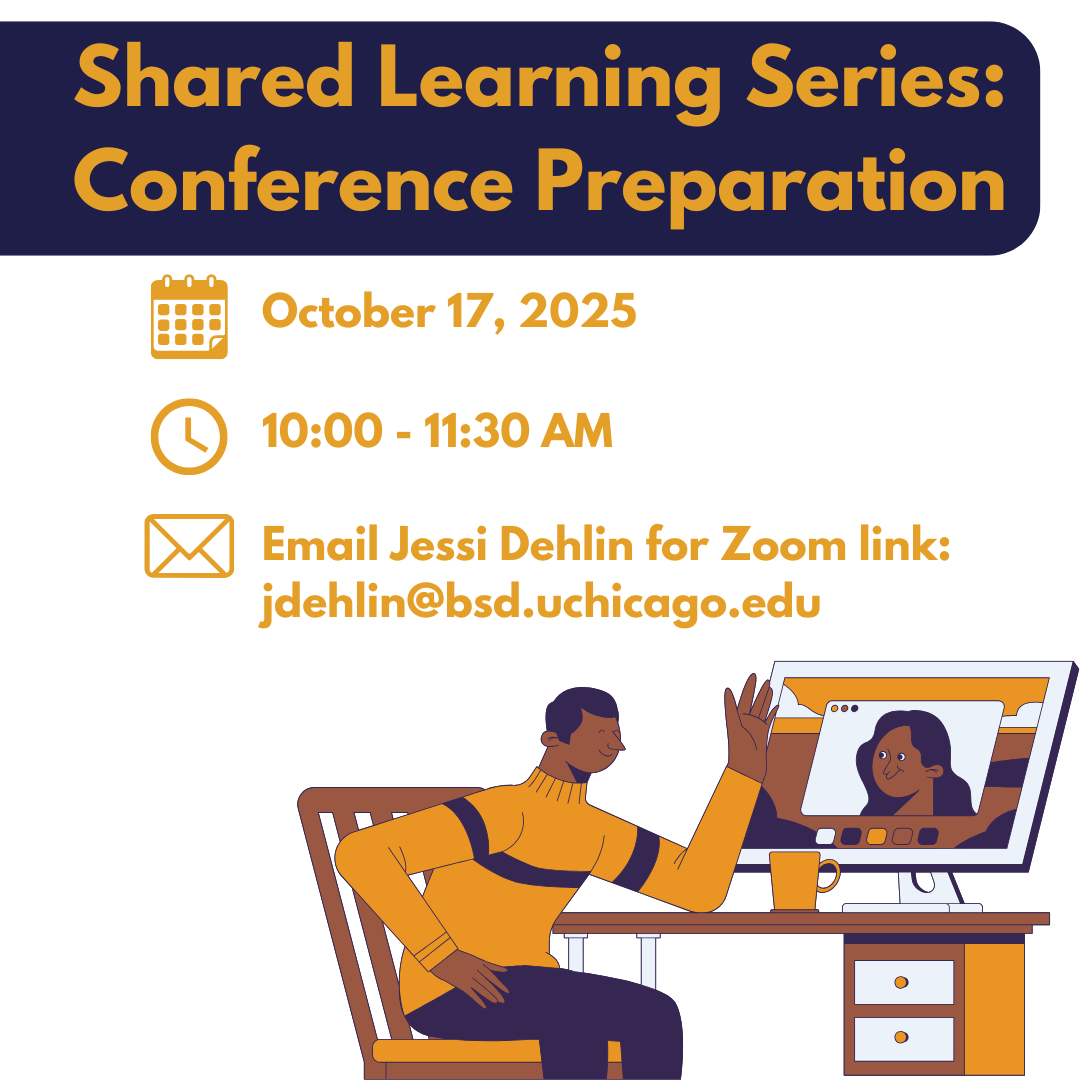 Shared Learning Series: Conference Preparation

October 17, 2025

10:00 - 11:30 AM

Email Jessi Dehlin for Zoom link: jdehlin@bsd.uchicago.edu